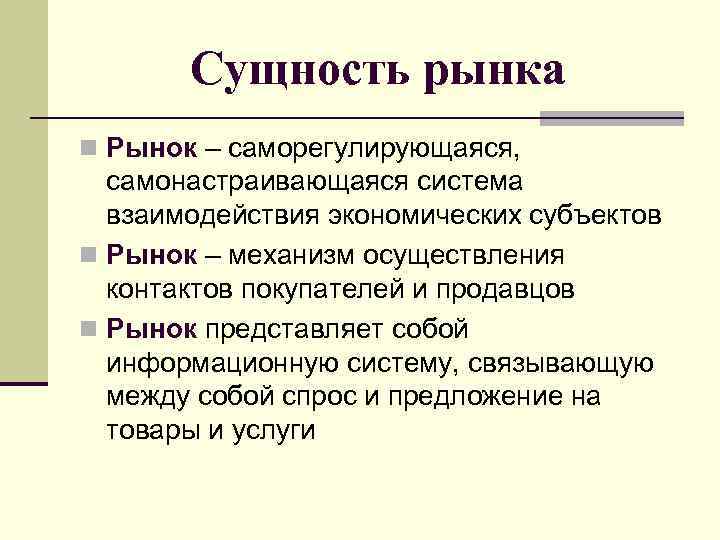 Сущность рынка

Рынок – саморегулирующаяся, самонастраивающаяся система взаимодействия экономических субъектов

Рынок – механизм осуществления контактов покупателей и продавцов

Рынок представляет собой информационную систему, связывающую между собой спрос и предложение на товары и услуги